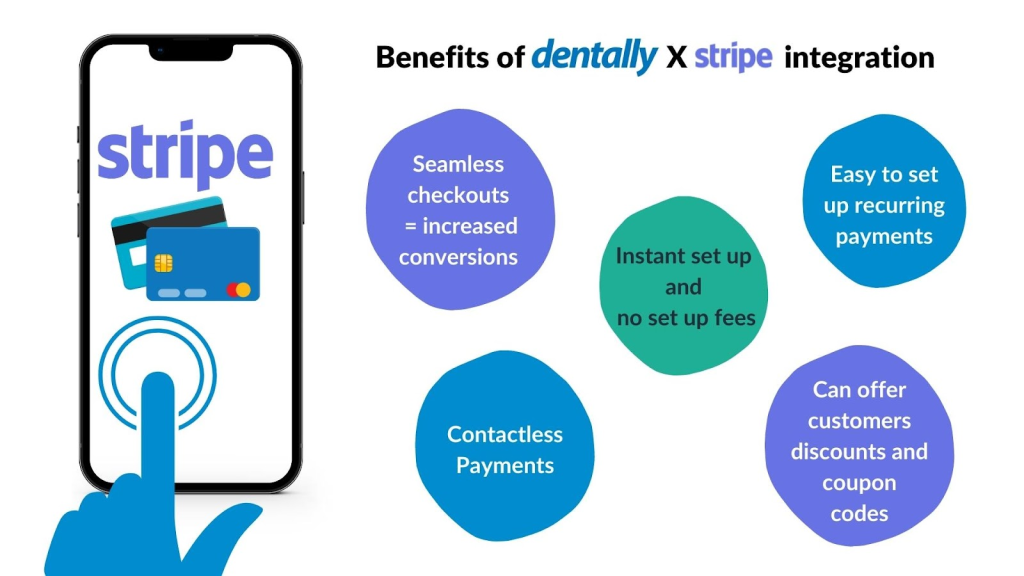 stripe

Benefits of dentally X stripe integration

Seamless checkouts = increased conversions

Instant set up and no set up fees

Easy to set up recurring payments

Contactless Payments

Can offer customers discounts and coupon codes